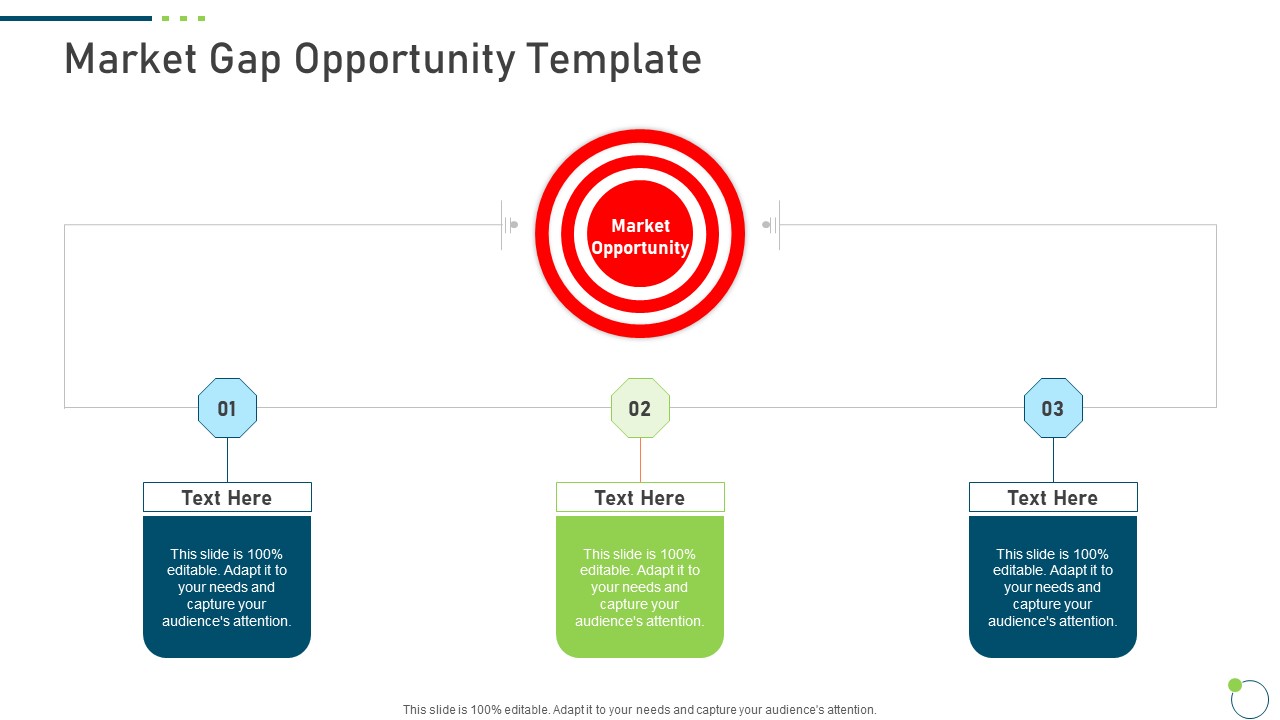 Market Gap Opportunity Template

Market Opportunity

01

Text Here

This slide is 100% editable. Adapt it to your needs and capture your audience's attention.

02

Text Here

This slide is 100% editable. Adapt it to your needs and capture your audience's attention.

03

Text Here

This slide is 100% editable. Adapt it to your needs and capture your audience's attention.

This slide is 100% editable. Adapt it to your needs and capture your audience's attention.